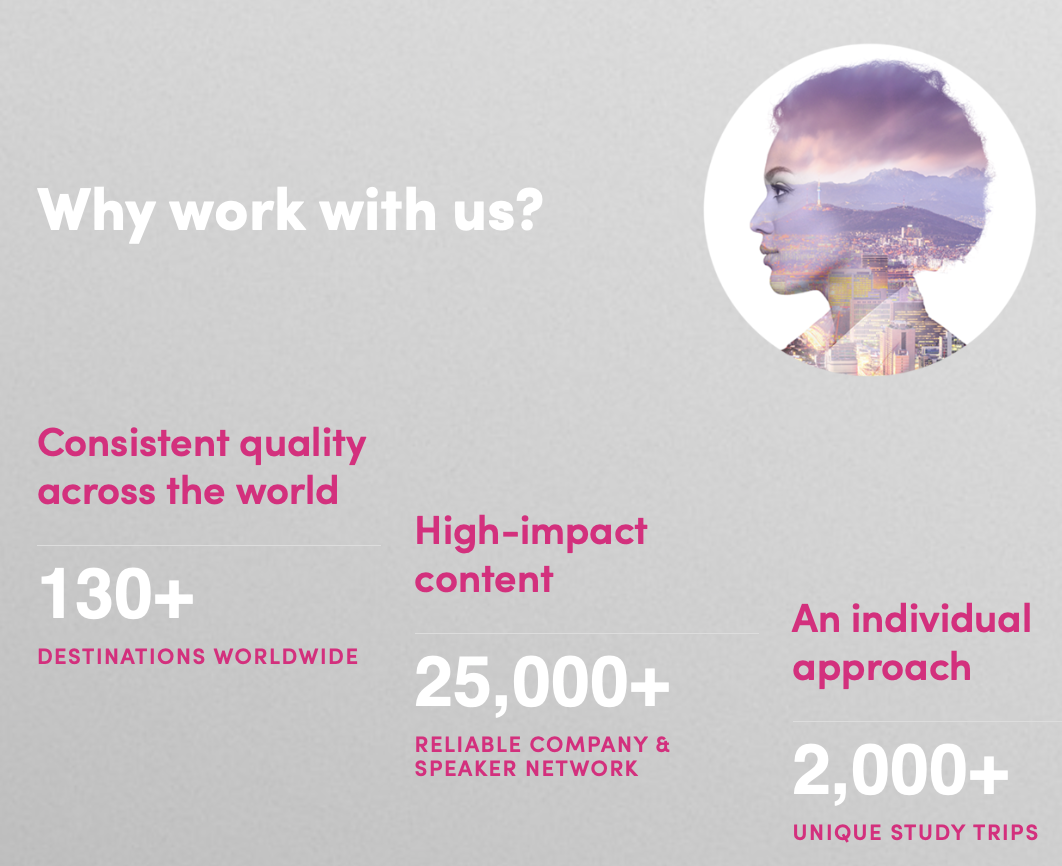 Why work with us?

Consistent quality across the world

130+

DESTINATIONS WORLDWIDE

High-impact content

25,000+

RELIABLE COMPANY & SPEAKER NETWORK

An individual approach

2,000+

UNIQUE STUDY TRIPS